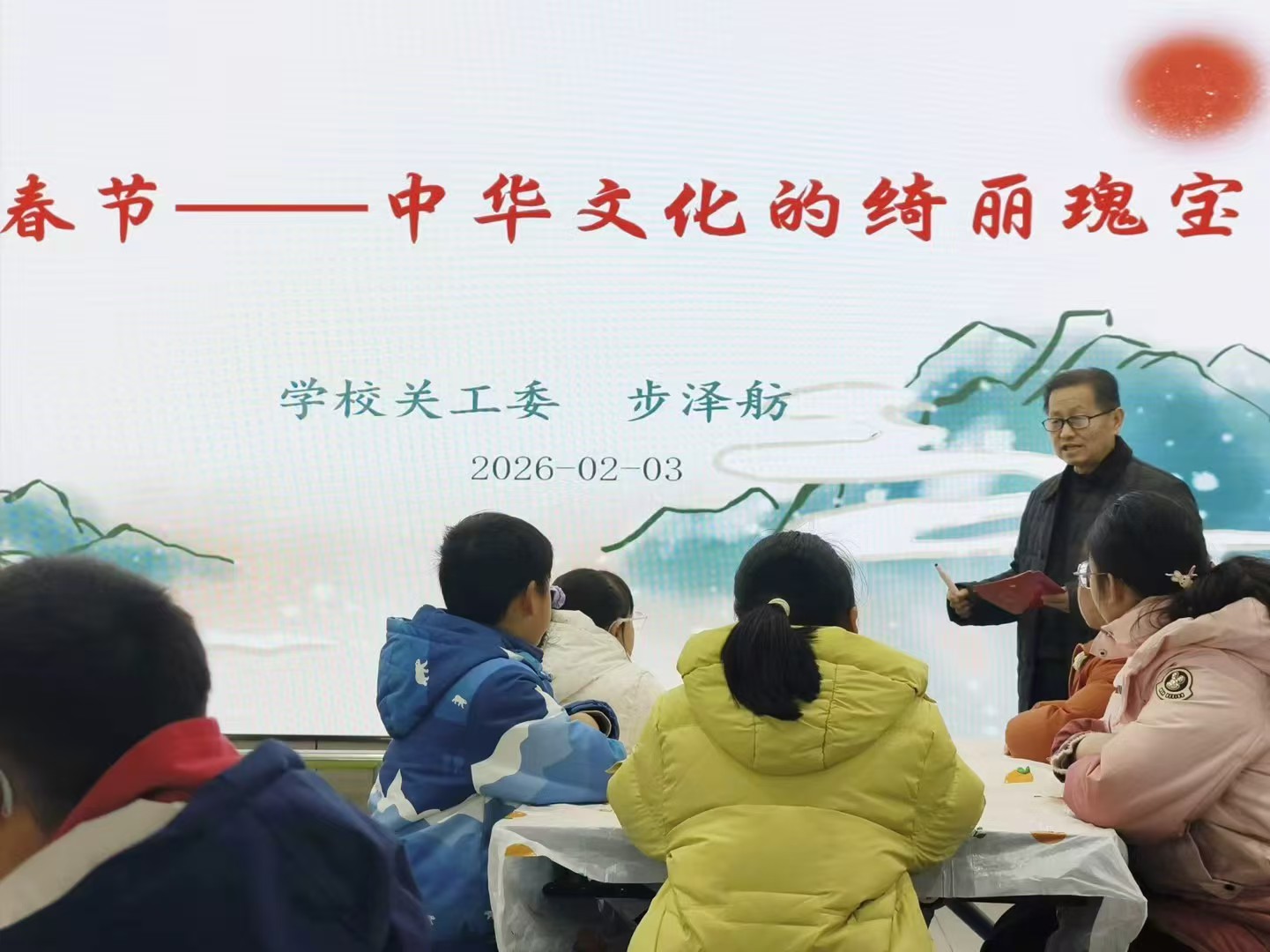 春节——中华文化的绮丽瑰宝

学校关工委　步泽舫

2026-02-03